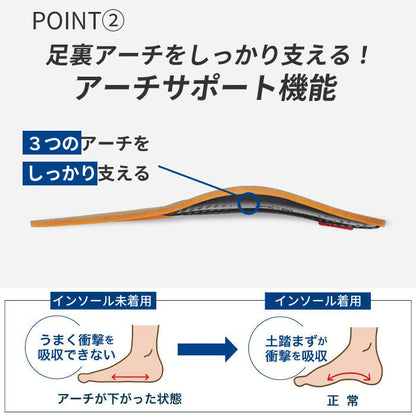 POINT②

足裏アーチをしっかり支える！
アーチサポート機能

３つのアーチを
しっかり支える

インソール未着用

うまく衝撃を
吸収できない

アーチが下がった状態

インソール着用

土踏まずが
衝撃を吸収

正 常